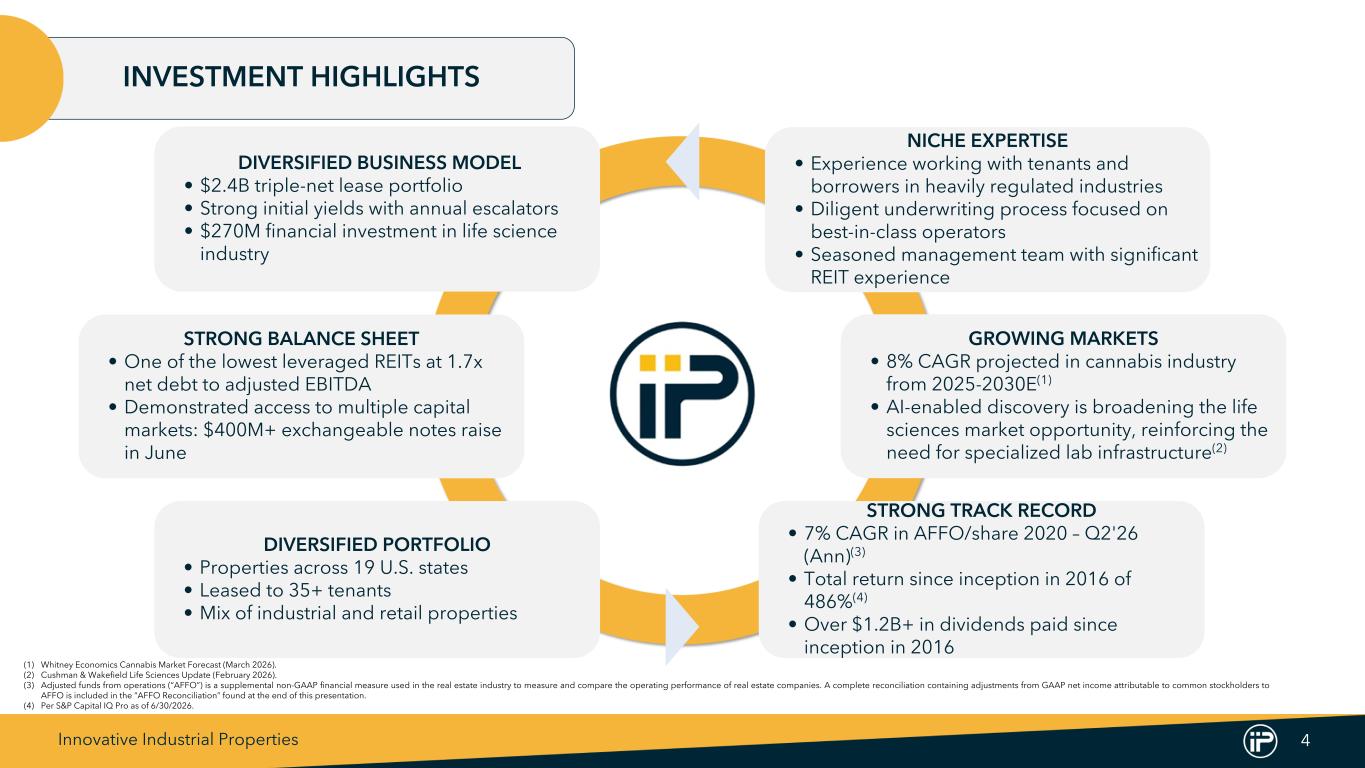 INVESTMENT HIGHLIGHTS

DIVERSIFIED BUSINESS MODEL
• $2.4B triple-net lease portfolio
• Strong initial yields with annual escalators
• $270M financial investment in life science industry

NICHE EXPERTISE
• Experience working with tenants and borrowers in heavily regulated industries
• Diligent underwriting process focused on best-in-class operators
• Seasoned management team with significant REIT experience

STRONG BALANCE SHEET
• One of the lowest leveraged REITs at 1.7x net debt to adjusted EBITDA
• Demonstrated access to multiple capital markets: $400M+ exchangeable notes raise in June

GROWING MARKETS
• 8% CAGR projected in cannabis industry from 2025-2030E$^{(1)}$
• AI-enabled discovery is broadening the life sciences market opportunity, reinforcing the need for specialized lab infrastructure$^{(2)}$

DIVERSIFIED PORTFOLIO
• Properties across 19 U.S. states
• Leased to 35+ tenants
• Mix of industrial and retail properties

STRONG TRACK RECORD
• 7% CAGR in AFFO/share 2020 – Q2'26 (Ann)$^{(3)}$
• Total return since inception in 2016 of 486%$^{(4)}$
• Over $1.2B+ in dividends paid since inception in 2016

(1) Whitney Economics Cannabis Market Forecast (March 2026).
(2) Cushman & Wakefield Life Sciences Update (February 2026).
(3) Adjusted funds from operations ("AFFO") is a supplemental non-GAAP financial measure used in the real estate industry to measure and compare the operating performance of real estate companies. A complete reconciliation containing adjustments from GAAP net income attributable to common stockholders to AFFO is included in the "AFFO Reconciliation" found at the end of this presentation.
(4) Per S&P Capital IQ Pro as of 6/30/2026.

Innovative Industrial Properties
4